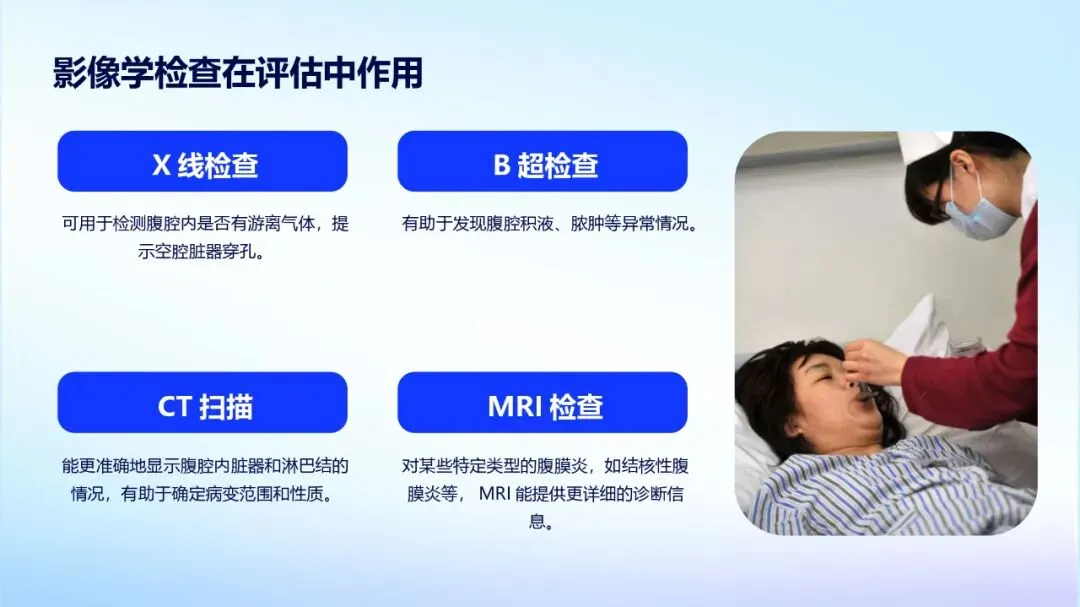 影像学检查在评估中作用

X 线检查

可用于检测腹腔内是否有游离气体，提示空腔脏器穿孔。

B 超检查

有助于发现腹腔积液、脓肿等异常情况。

CT 扫描

能更准确地显示腹腔内脏器和淋巴结的情况，有助于确定病变范围和性质。

MRI 检查

对某些特定类型的腹膜炎，如结核性腹膜炎等， MRI 能提供更详细的诊断信息。